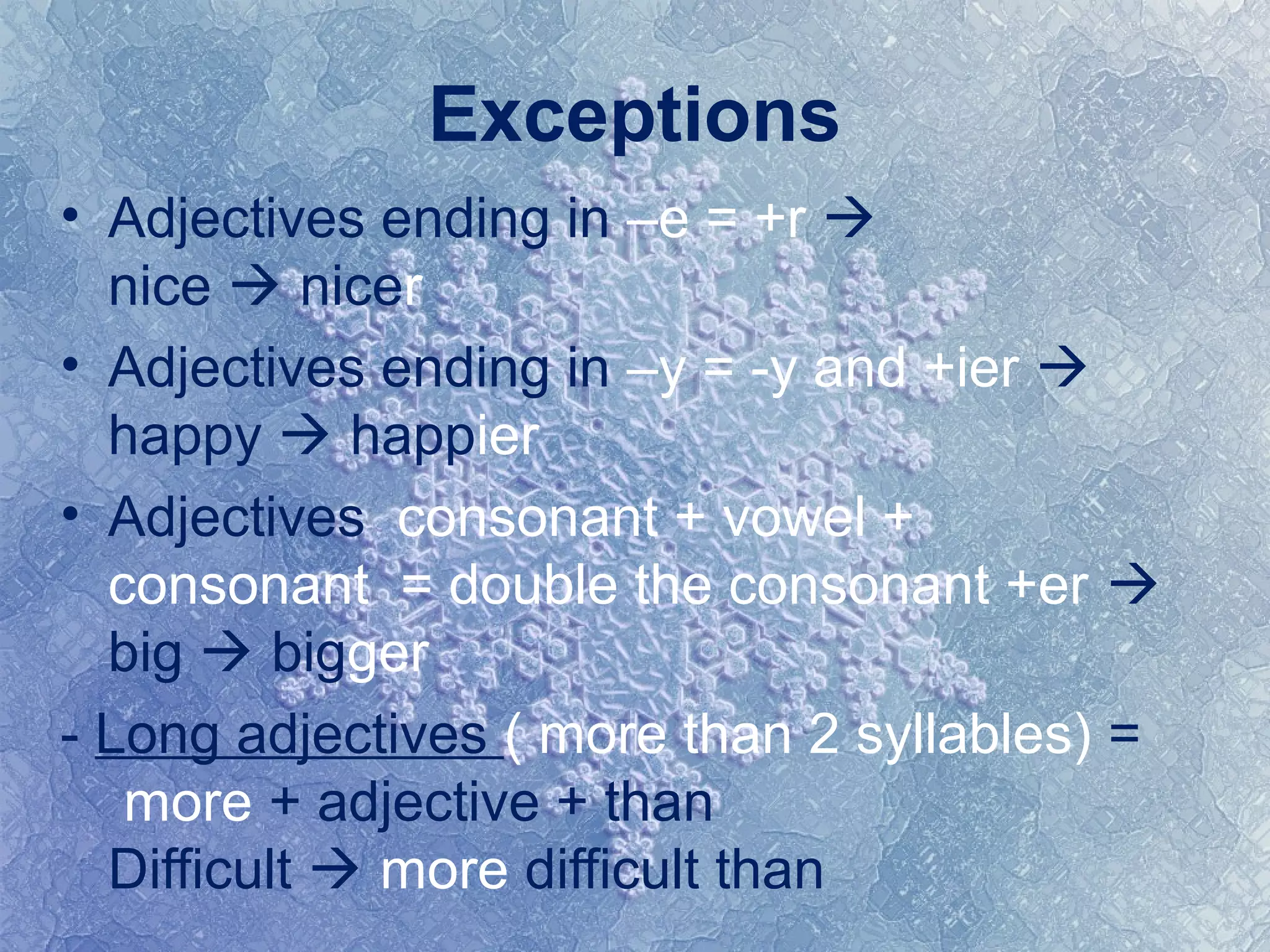 Exceptions

• Adjectives ending in –e = +r → nice → nicer

• Adjectives ending in –y = -y and +ier → happy → happier

• Adjectives consonant + vowel + consonant = double the consonant +er → big → bigger

- Long adjectives ( more than 2 syllables) = more + adjective + than
Difficult → more difficult than